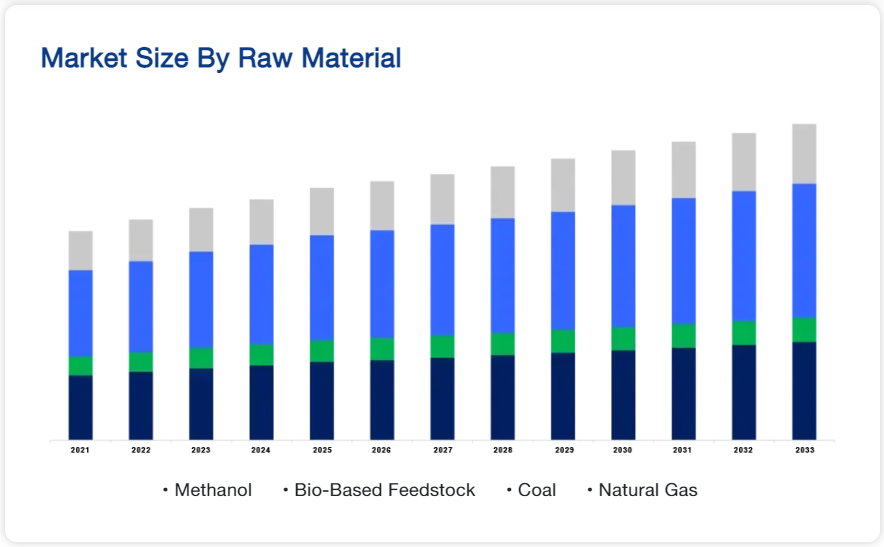 Market Size By Raw Material

2021
2022
2023
2024
2025
2026
2027
2028
2029
2030
2031
2032
2033

• Methanol • Bio-Based Feedstock • Coal • Natural Gas